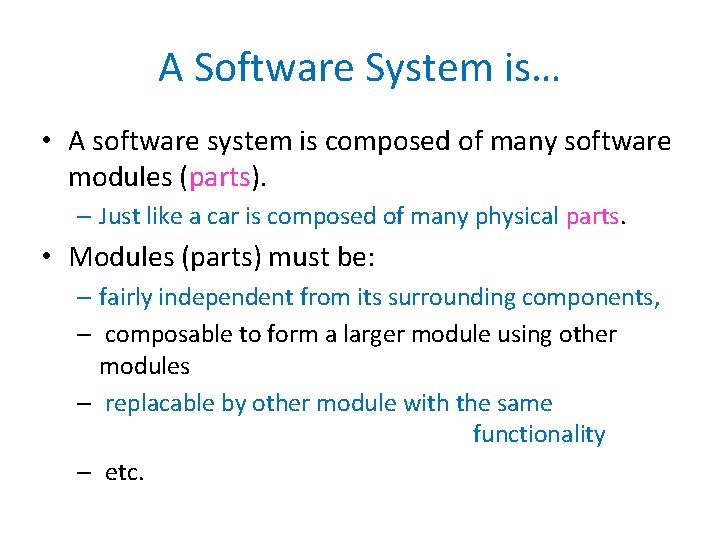 A Software System is…

• A software system is composed of many software modules (parts).

– Just like a car is composed of many physical parts.

• Modules (parts) must be:

– fairly independent from its surrounding components,

– composable to form a larger module using other modules

– replacable by other module with the same functionality

– etc.